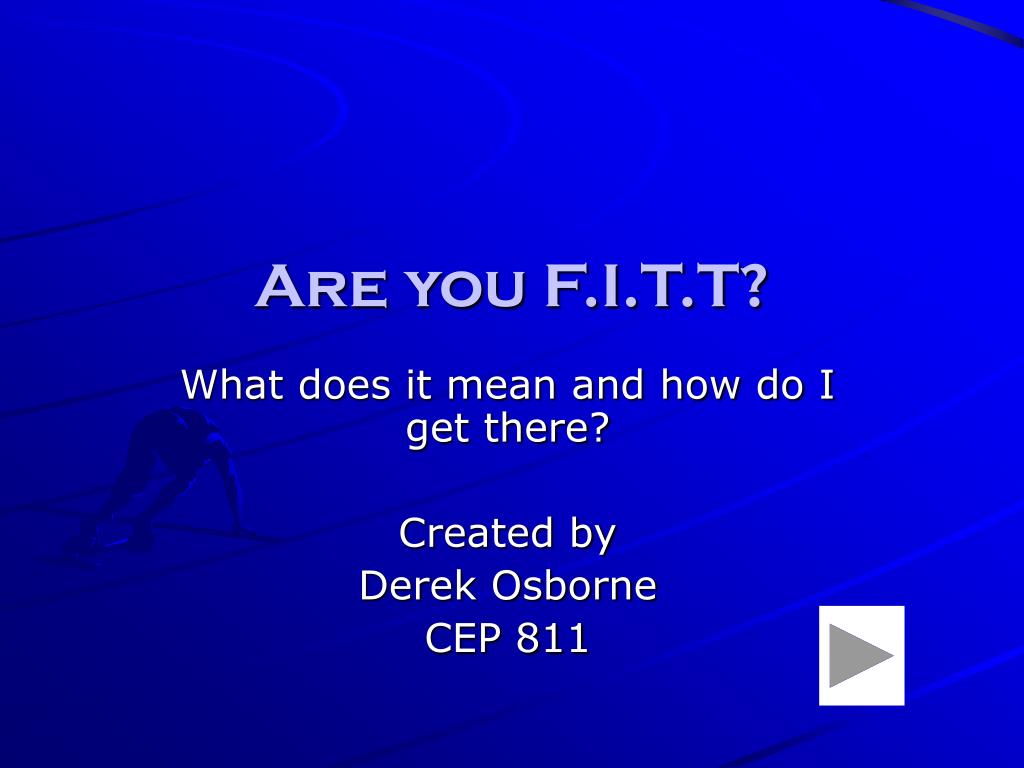 Are you F.I.T.T?

What does it mean and how do I get there?

Created by
Derek Osborne
CEP 811